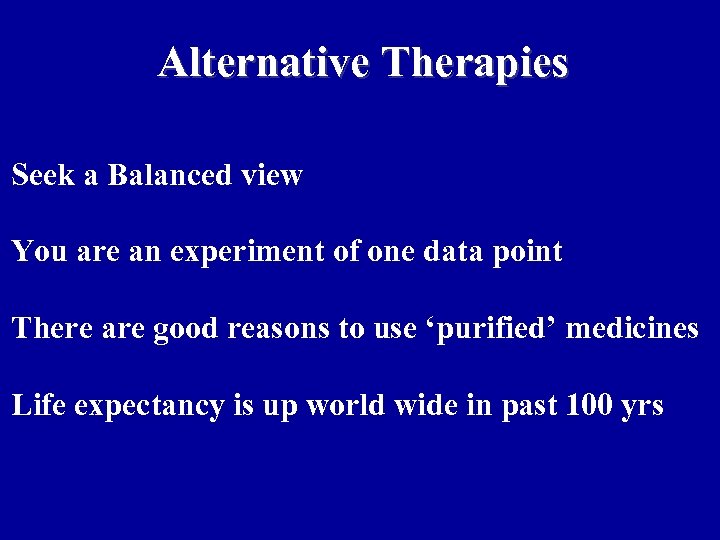 Alternative Therapies

Seek a Balanced view

You are an experiment of one data point

There are good reasons to use ‘purified’ medicines

Life expectancy is up world wide in past 100 yrs